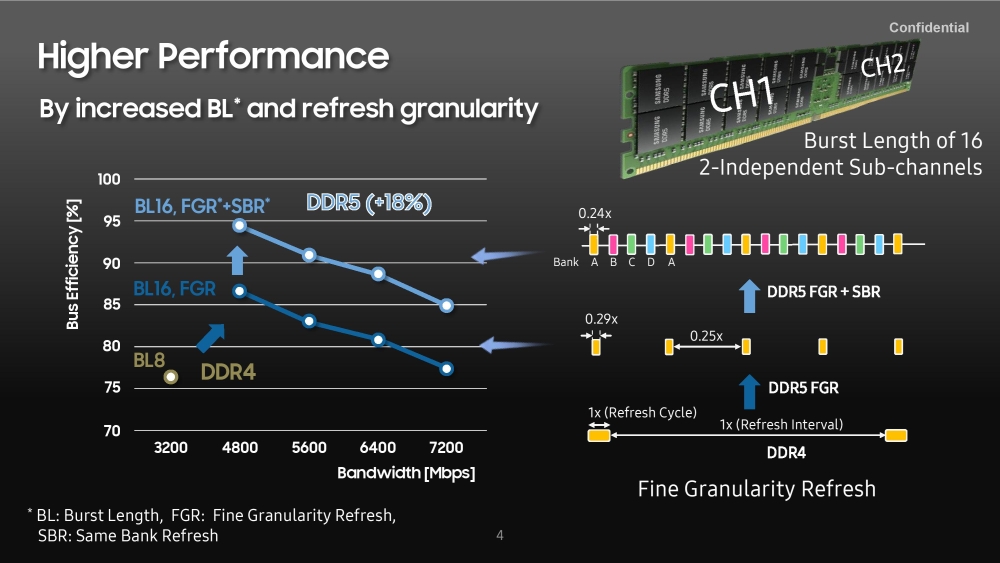 Confidential

Higher Performance

By increased BL* and refresh granularity

CH1 CH2

Burst Length of 16
2-Independent Sub-channels

Bus Efficiency [%]

100
95
90
85
80
75
70

BL16, FGR*+SBR*

DDR5 (+18%)

BL16, FGR

BL8

DDR4

3200 4800 5600 6400 7200

Bandwidth [Mbps]

0.24x

Bank A B C D A

DDR5 FGR + SBR

0.29x

0.25x

DDR5 FGR

1x (Refresh Cycle)

1x (Refresh Interval)

DDR4

Fine Granularity Refresh

* BL: Burst Length, FGR: Fine Granularity Refresh,
SBR: Same Bank Refresh

4